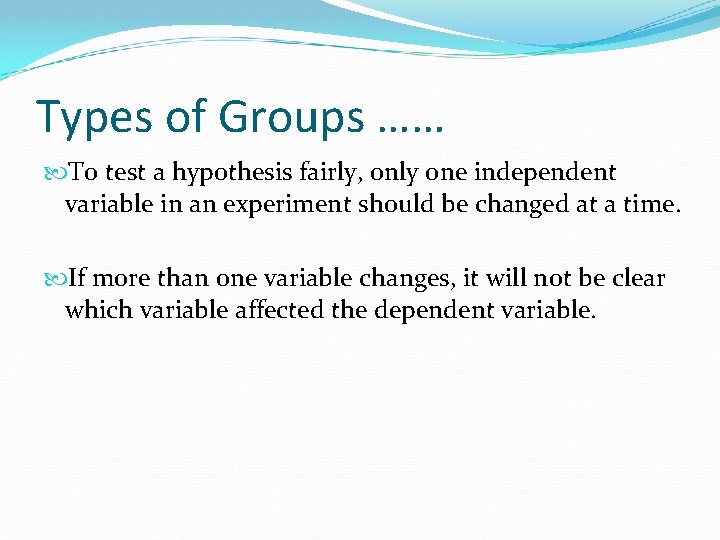 Types of Groups ……

To test a hypothesis fairly, only one independent variable in an experiment should be changed at a time.

If more than one variable changes, it will not be clear which variable affected the dependent variable.